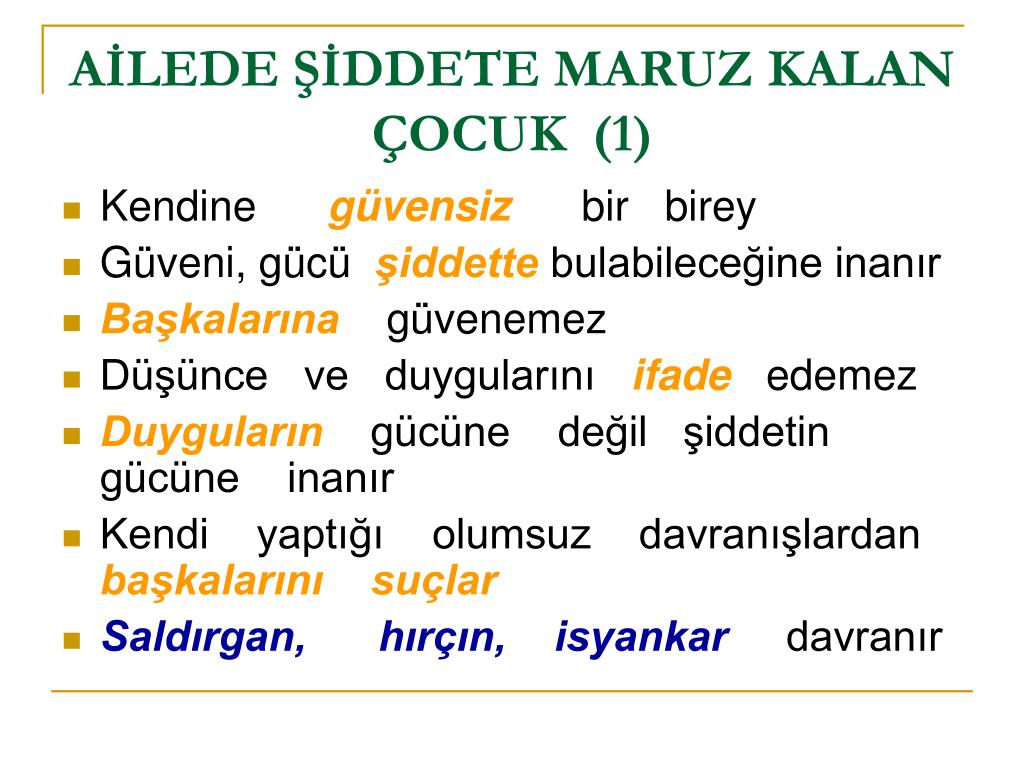 AİLEDE ŞİDDETE MARUZ KALAN ÇOCUK (1)

Kendine güvensiz bir birey

Güveni, gücü şiddette bulabileceğine inanır

Başkalarına güvenemez

Düşünce ve duygularını ifade edemez

Duyguların gücüne değil şiddetin gücüne inanır

Kendi yaptığı olumsuz davranışlardan başkalarını suçlar

Saldırgan, hırçın, isyankar davranır